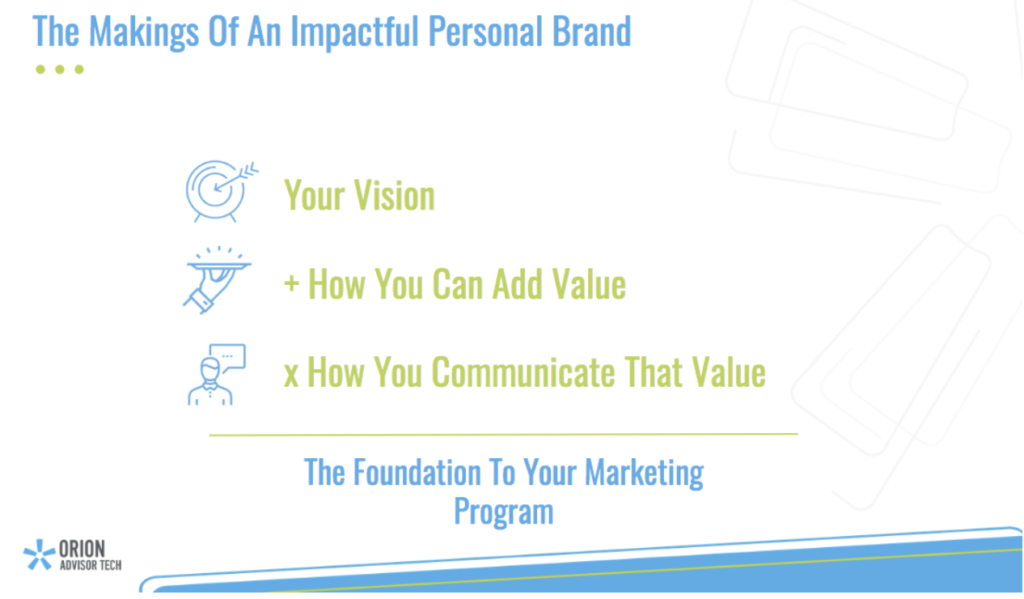 The Makings Of An Impactful Personal Brand

Your Vision

+ How You Can Add Value

x How You Communicate That Value

The Foundation To Your Marketing Program

ORION
ADVISOR TECH